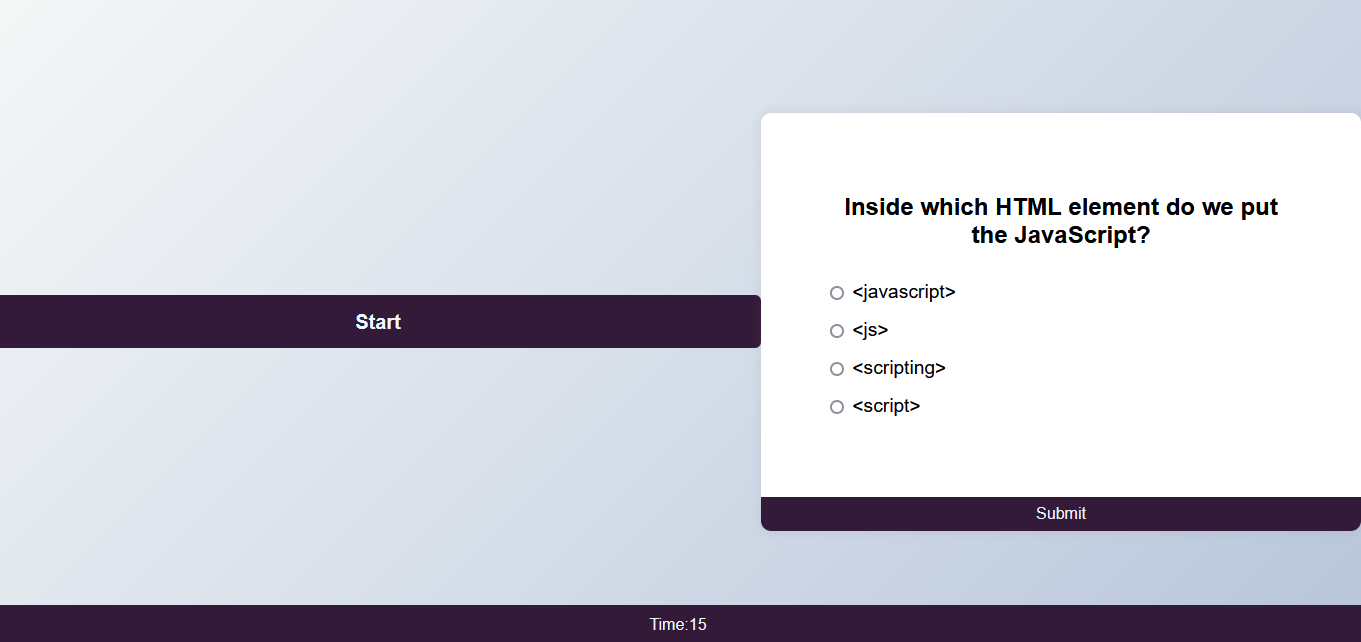 Start

Inside which HTML element do we put the JavaScript?

<javascript>

<js>

<scripting>

<script>

Submit

Time:15